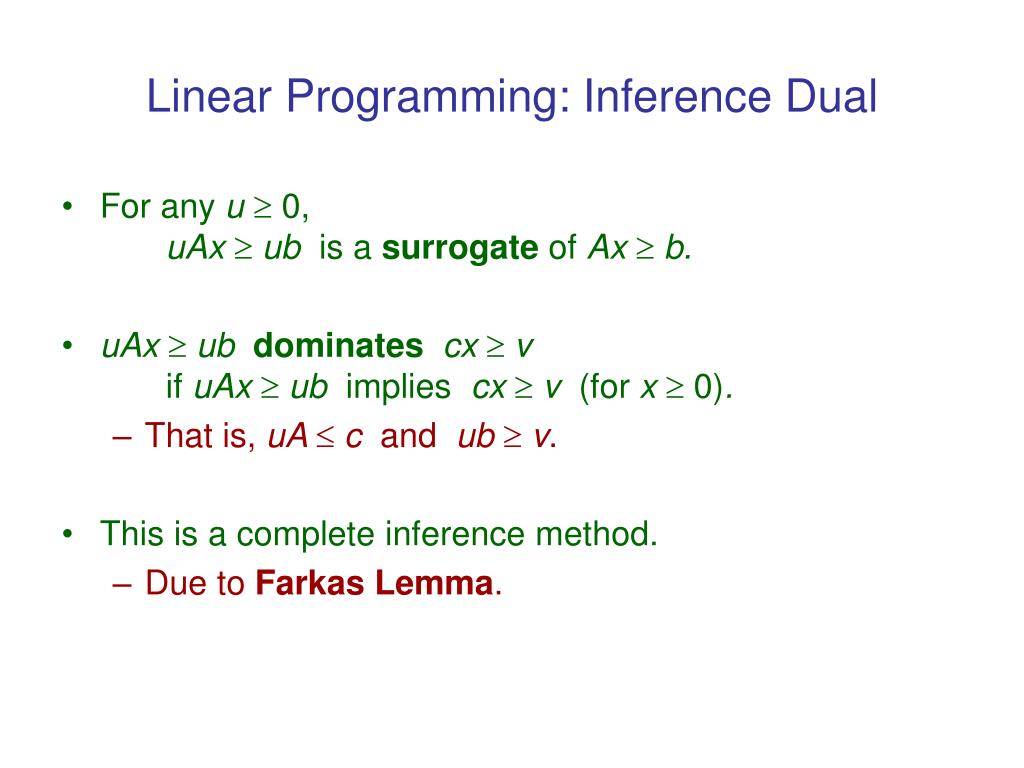 Linear Programming: Inference Dual

• For any $u \geq 0$,
$uAx \geq ub$ is a **surrogate** of $Ax \geq b$.

• $uAx \geq ub$ **dominates** $cx \geq v$
if $uAx \geq ub$ implies $cx \geq v$ (for $x \geq 0$).
– That is, $uA \leq c$ and $ub \geq v$.

• This is a complete inference method.
– Due to **Farkas Lemma**.